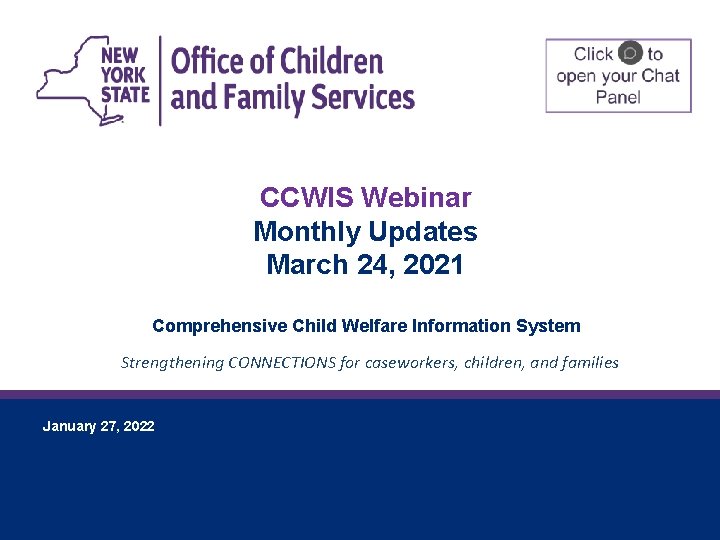 NEW YORK STATE

Office of Children and Family Services

Click to open your Chat Panel

CCWIS Webinar
Monthly Updates
March 24, 2021

Comprehensive Child Welfare Information System

Strengthening CONNECTIONS for caseworkers, children, and families

January 27, 2022